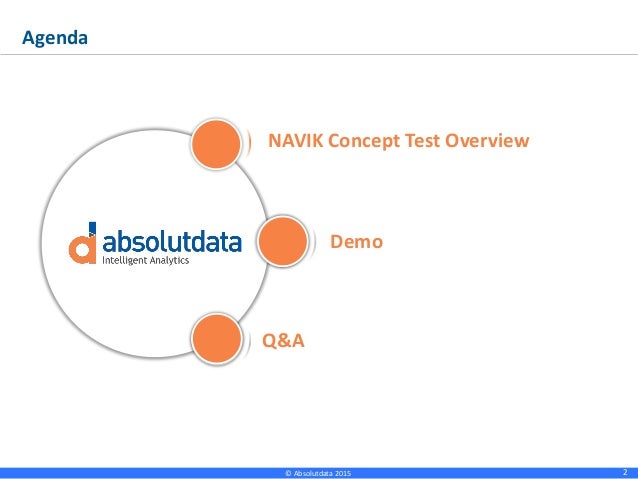 Agenda

absolutdata
Intelligent Analytics

NAVIK Concept Test Overview

Demo

Q&A

© Absolutdata 2015

2